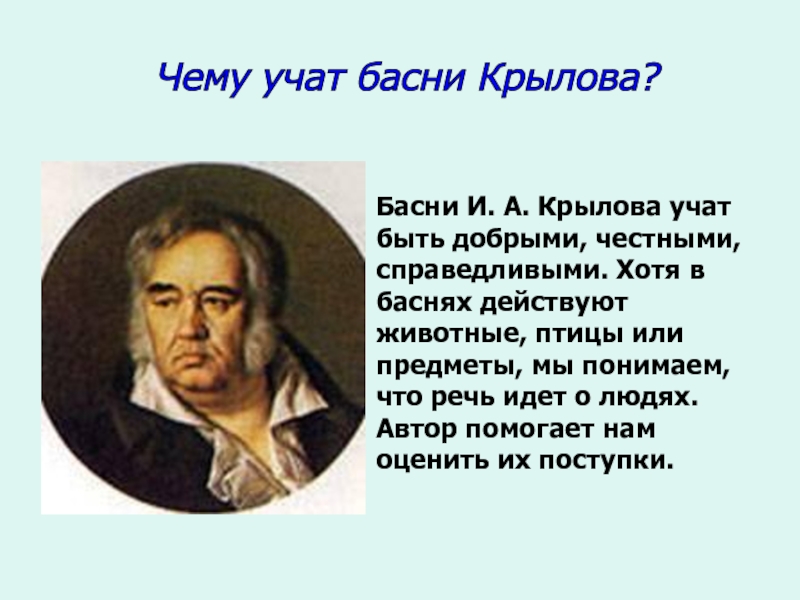 Чему учат басни Крылова?

Басни И. А. Крылова учат быть добрыми, честными, справедливыми. Хотя в баснях действуют животные, птицы или предметы, мы понимаем, что речь идет о людях. Автор помогает нам оценить их поступки.